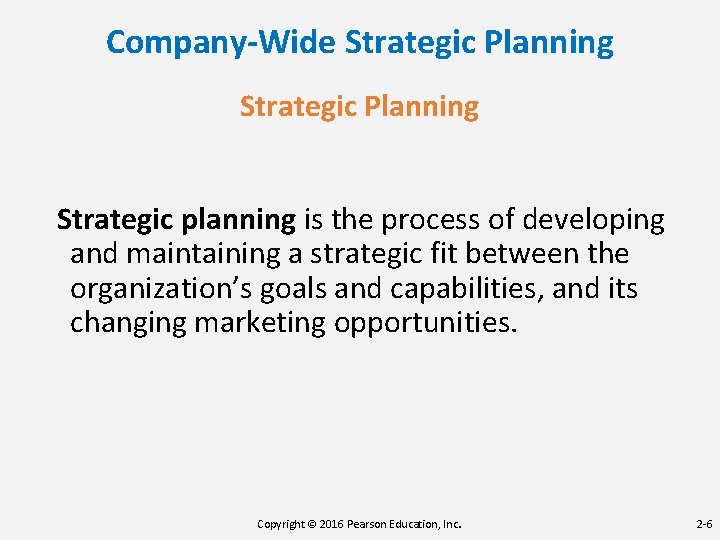 Company-Wide Strategic Planning

Strategic Planning

Strategic planning is the process of developing and maintaining a strategic fit between the organization's goals and capabilities, and its changing marketing opportunities.

Copyright © 2016 Pearson Education, Inc.

2-6